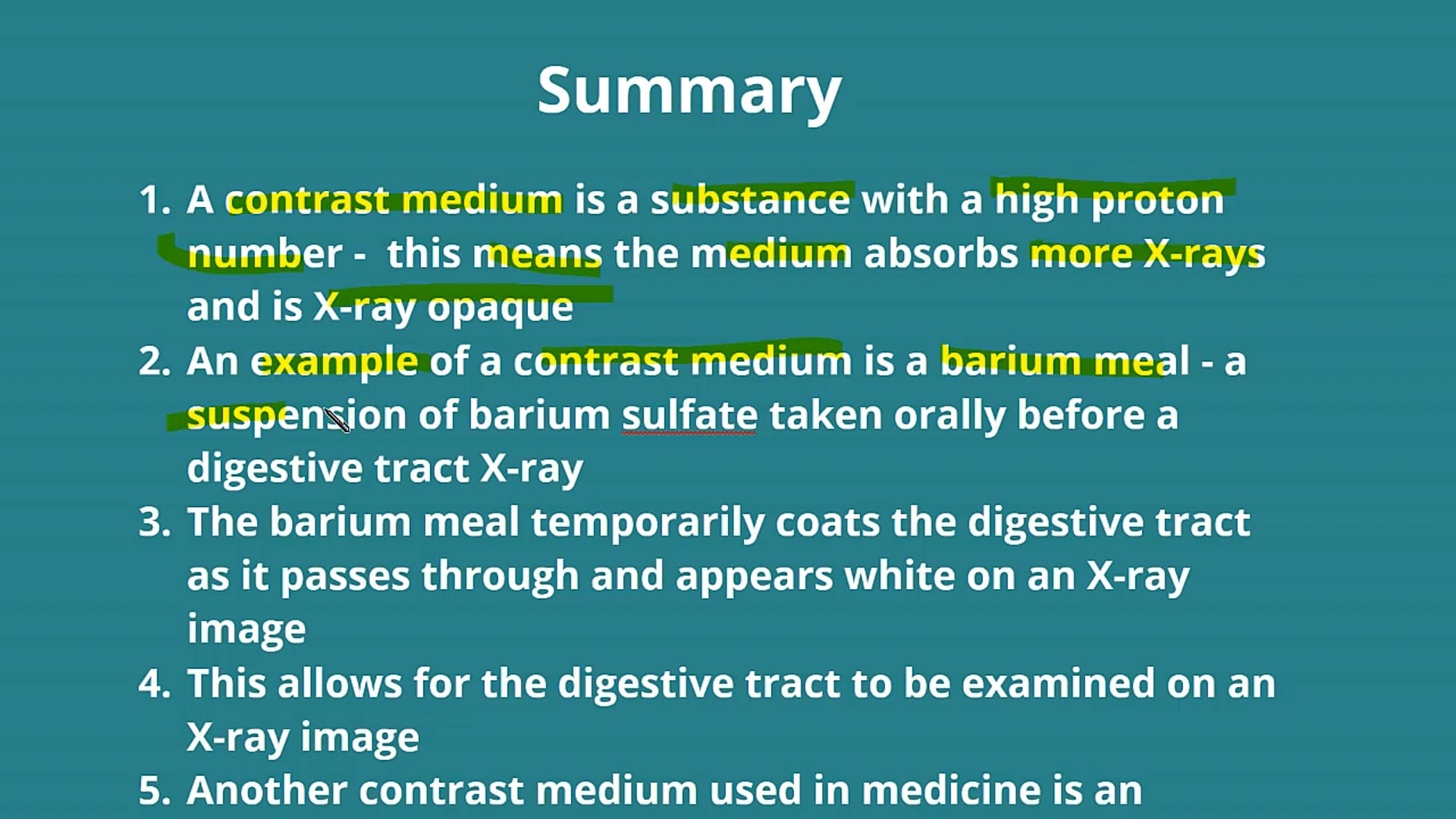 Summary

1. A contrast medium is a substance with a high proton number - this means the medium absorbs more X-rays and is X-ray opaque
2. An example of a contrast medium is a barium meal - a suspension of barium sulfate taken orally before a digestive tract X-ray
3. The barium meal temporarily coats the digestive tract as it passes through and appears white on an X-ray image
4. This allows for the digestive tract to be examined on an X-ray image
5. Another contrast medium used in medicine is an